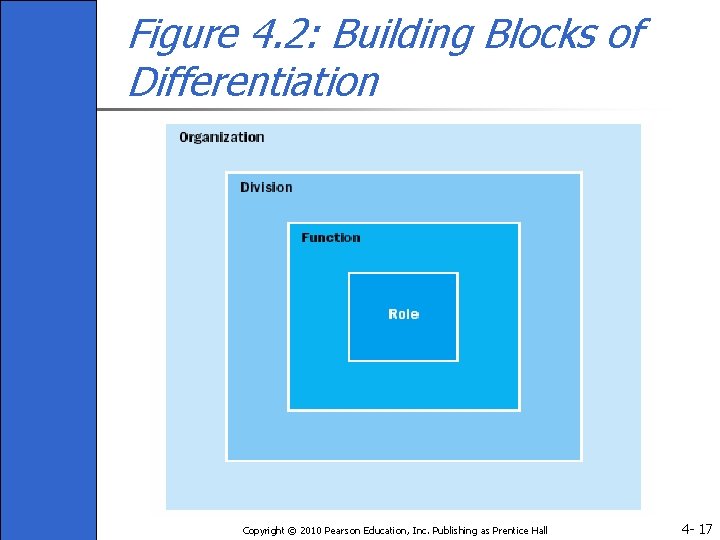 Figure 4.2: Building Blocks of Differentiation

Organization

Division

Function

Role

Copyright © 2010 Pearson Education, Inc. Publishing as Prentice Hall

4- 17